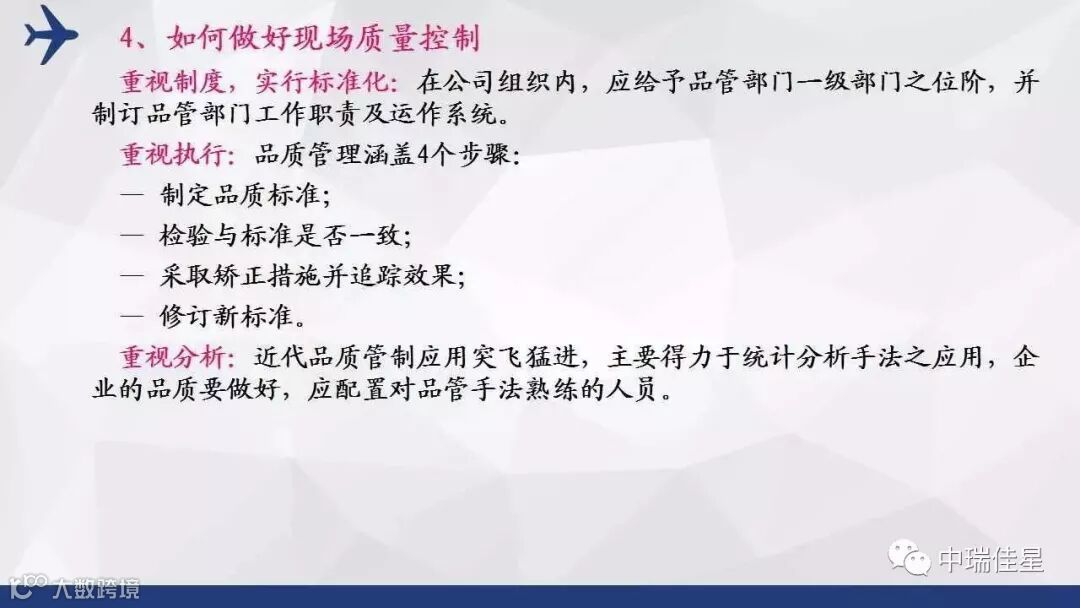 4、如何做好现场质量控制

重视制度，实行标准化：在公司组织内，应给予品管部门一级部门之位阶，并制订品管部门工作职责及运作系统。

重视执行：品质管理涵盖4个步骤：

— 制定品质标准；

— 检验与标准是否一致；

— 采取矫正措施并追踪效果；

— 修订新标准。

重视分析：近代品质管制应用突飞猛进，主要得力于统计分析手法之应用，企业的品质要做好，应配置对品管手法熟练的人员。

中瑞佳星

大数跨境